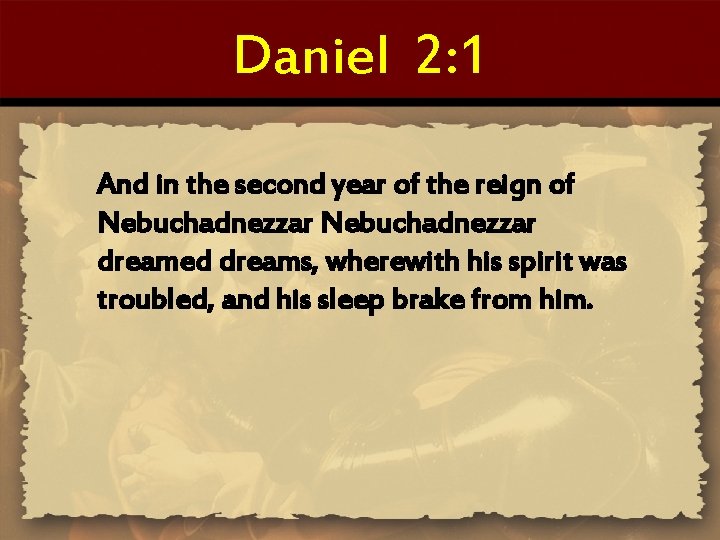 Daniel 2:1

And in the second year of the reign of Nebuchadnezzar Nebuchadnezzar dreamed dreams, wherewith his spirit was troubled, and his sleep brake from him.